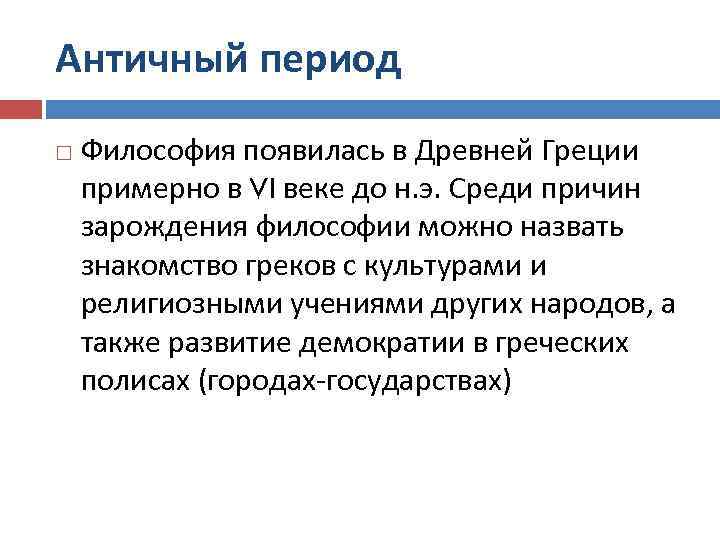 Античный период

□ Философия появилась в Древней Греции примерно в VI веке до н.э. Среди причин зарождения философии можно назвать знакомство греков с культурами и религиозными учениями других народов, а также развитие демократии в греческих полисах (городах-государствах)